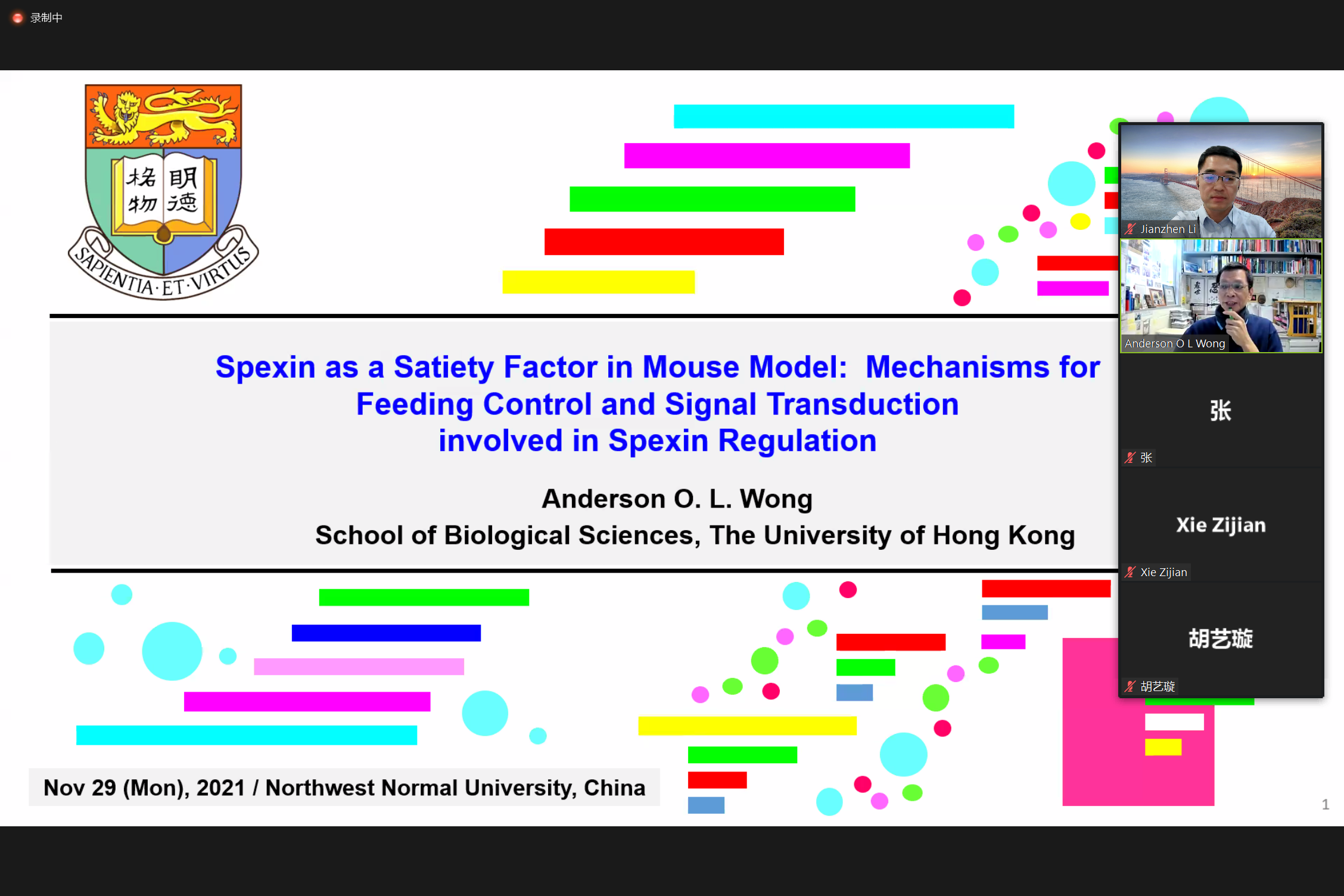 录制中

格物 明德

SAPIENTIA·ET·VIRTUS

Spexin as a Satiety Factor in Mouse Model: Mechanisms for Feeding Control and Signal Transduction involved in Spexin Regulation

Anderson O. L. Wong
School of Biological Sciences, The University of Hong Kong

Nov 29 (Mon), 2021 / Northwest Normal University, China

1

Jianzhen Li

Anderson O L Wong

张

张

Xie Zijian

Xie Zijian

胡艺璇

胡艺璇